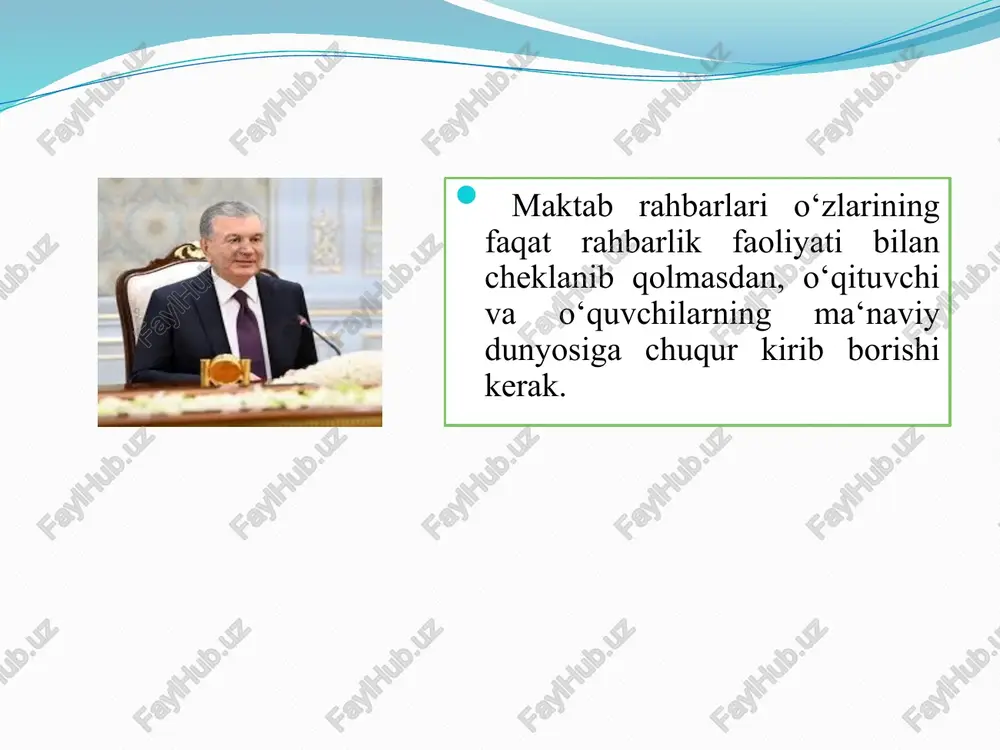 Maktab rahbarlari o‘zlarining faqat rahbarlik faoliyati bilan cheklanib qolmasdan, o‘qituvchi va o‘quvchilarning ma‘naviy dunyosiga chuqur kirib borishi kerak.

FaylHub.uz